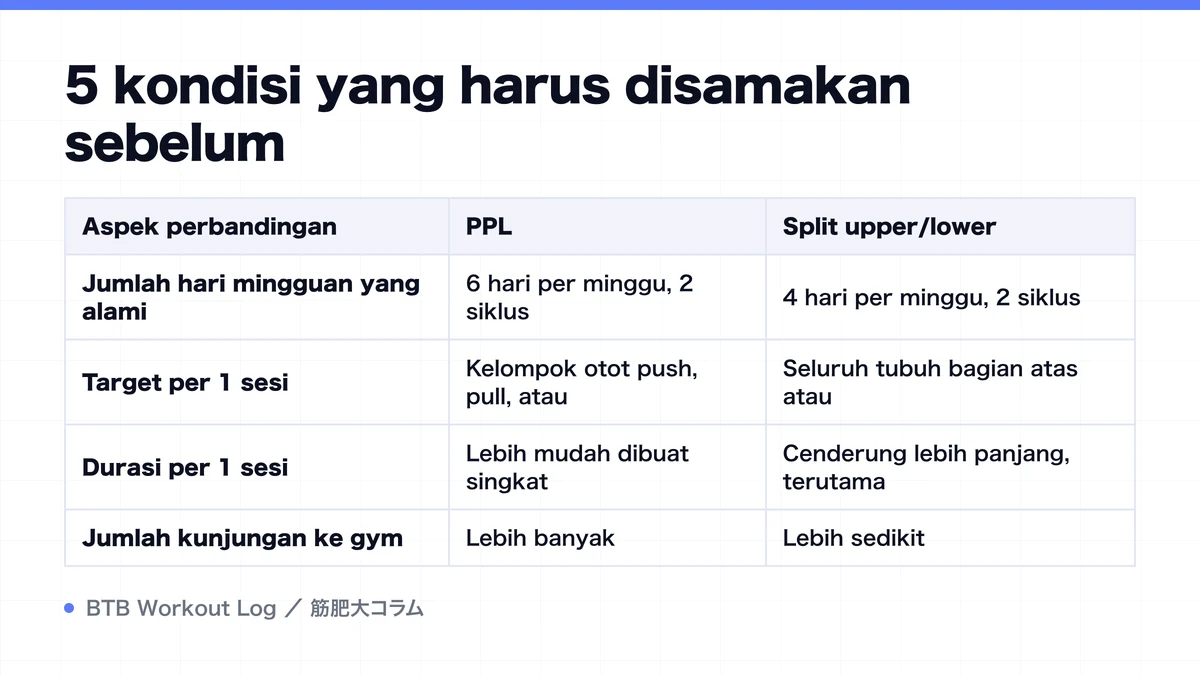 5 kondisi yang harus disamakan sebelum

| Aspek perbandingan | PPL | Split upper/lower |
|---|---|---|
| Jumlah hari mingguan yang alami | 6 hari per minggu, 2 siklus | 4 hari per minggu, 2 siklus |
| Target per 1 sesi | Kelompok otot push, pull, atau | Seluruh tubuh bagian atas atau |
| Durasi per 1 sesi | Lebih mudah dibuat singkat | Cenderung lebih panjang, terutama |
| Jumlah kunjungan ke gym | Lebih banyak | Lebih sedikit |

BTB Workout Log ／ 筋肥大コラム